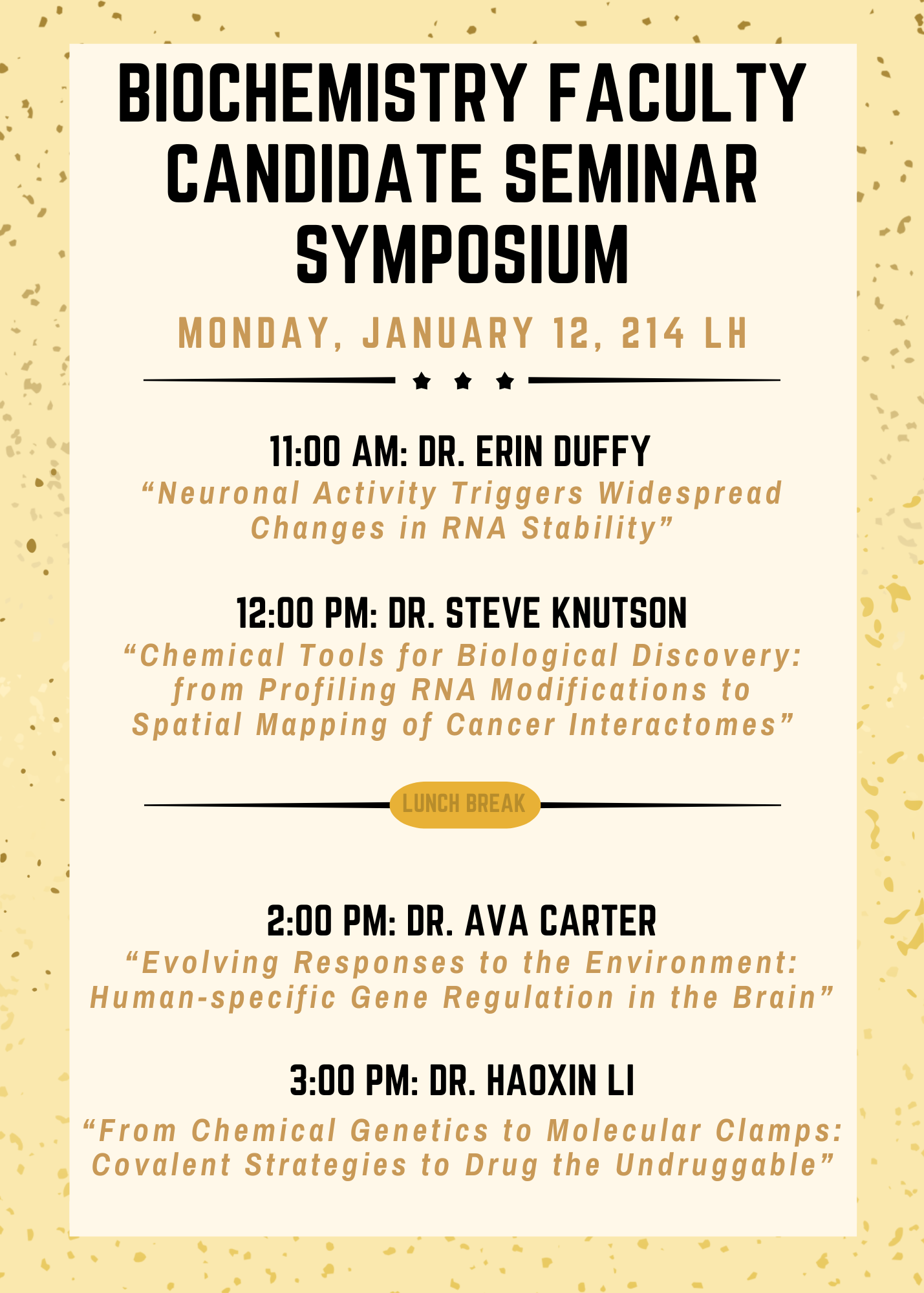 BIOCHEMISTRY FACULTY CANDIDATE SEMINAR SYMPOSIUM

MONDAY, JANUARY 12, 214 LH

11:00 AM: DR. ERIN DUFFY
“Neuronal Activity Triggers Widespread Changes in RNA Stability”

12:00 PM: DR. STEVE KNUTSON
“Chemical Tools for Biological Discovery: from Profiling RNA Modifications to Spatial Mapping of Cancer Interactomes”

LUNCH BREAK

2:00 PM: DR. AVA CARTER
“Evolving Responses to the Environment: Human-specific Gene Regulation in the Brain”

3:00 PM: DR. HAOXIN LI
“From Chemical Genetics to Molecular Clamps: Covalent Strategies to Drug the Undruggable”